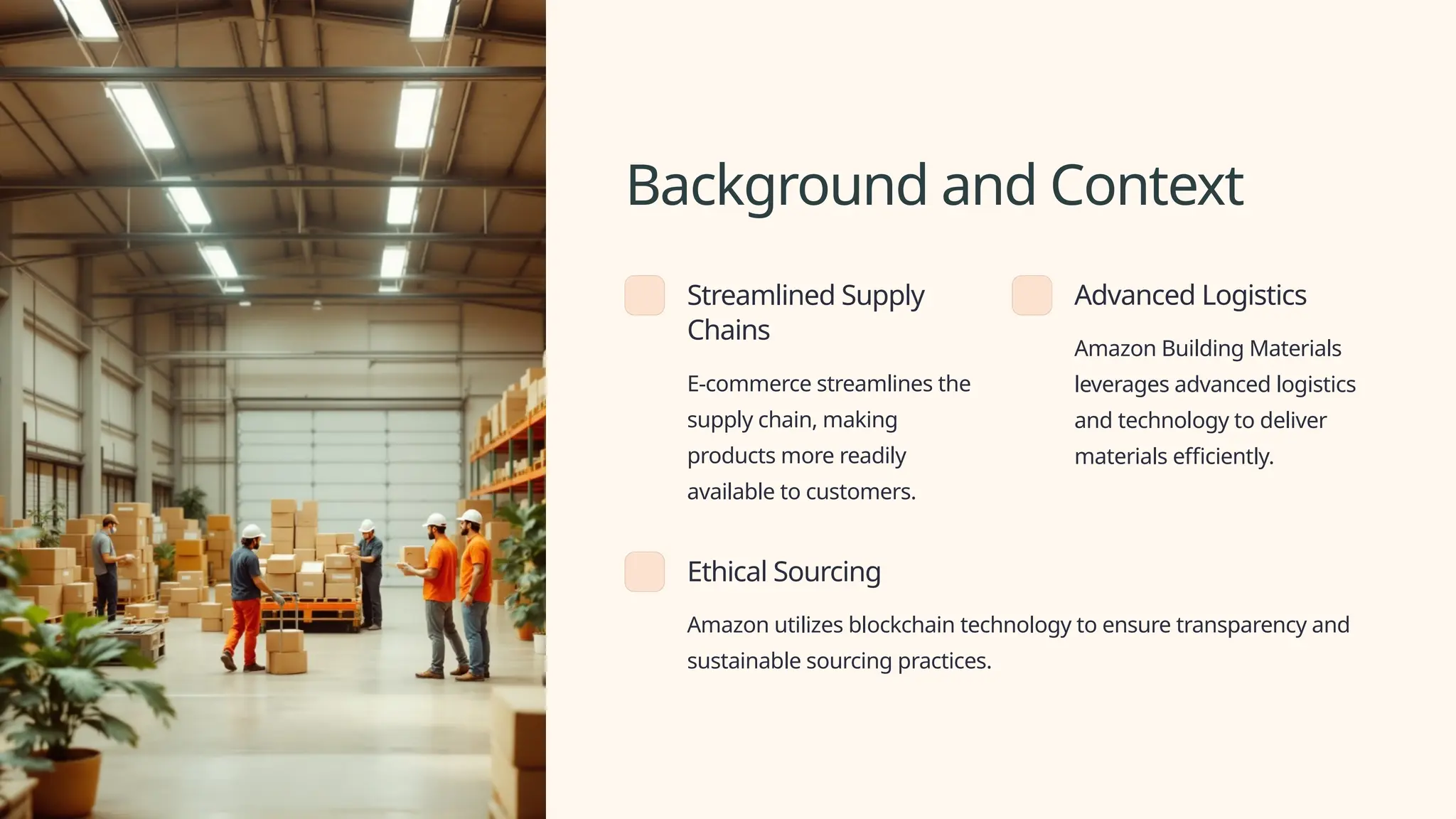 Background and Context

Streamlined Supply Chains

E-commerce streamlines the supply chain, making products more readily available to customers.

Advanced Logistics

Amazon Building Materials leverages advanced logistics and technology to deliver materials efficiently.

Ethical Sourcing

Amazon utilizes blockchain technology to ensure transparency and sustainable sourcing practices.